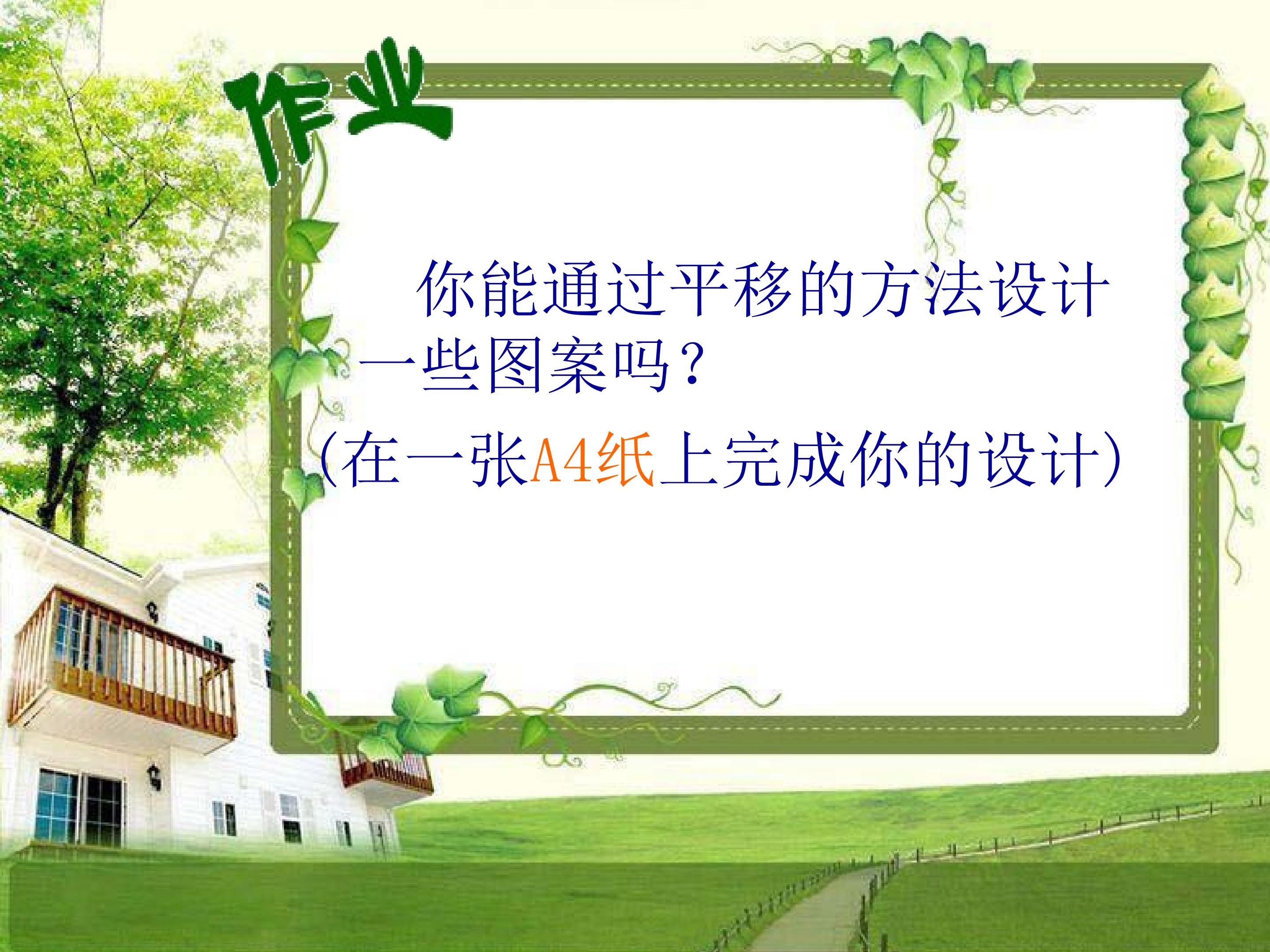 作业

你能通过平移的方法设计一些图案吗？

(在一张A4纸上完成你的设计)